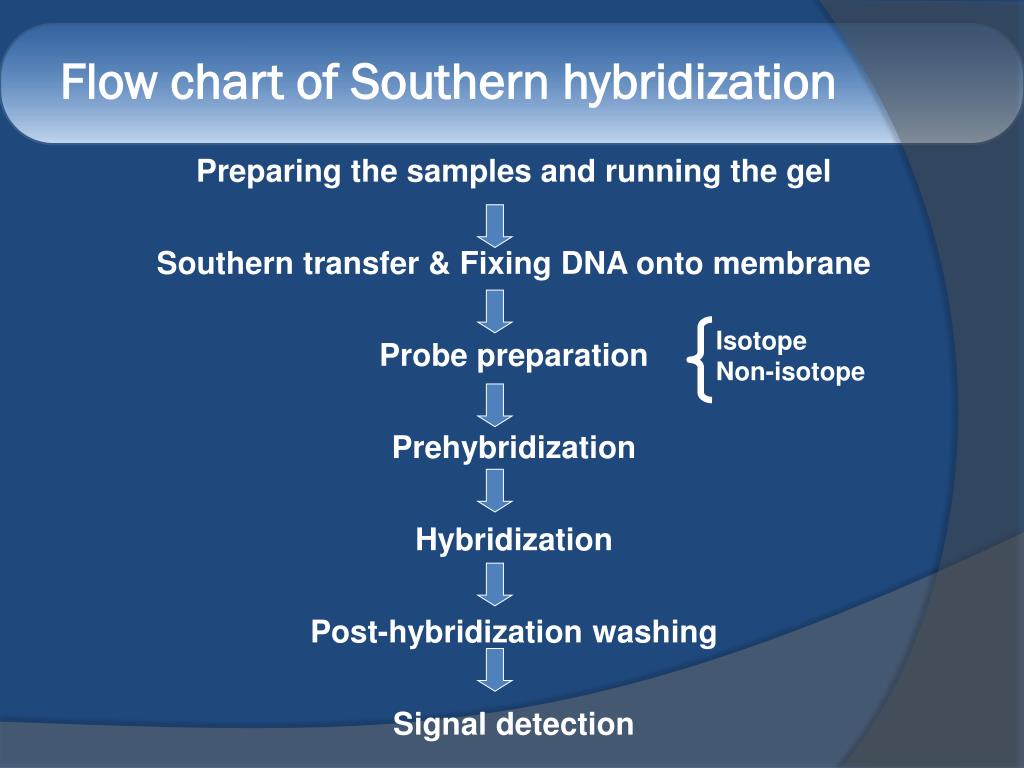 Flow chart of Southern hybridization

Preparing the samples and running the gel

Southern transfer & Fixing DNA onto membrane

Probe preparation

Isotope
Non-isotope

Prehybridization

Hybridization

Post-hybridization washing

Signal detection